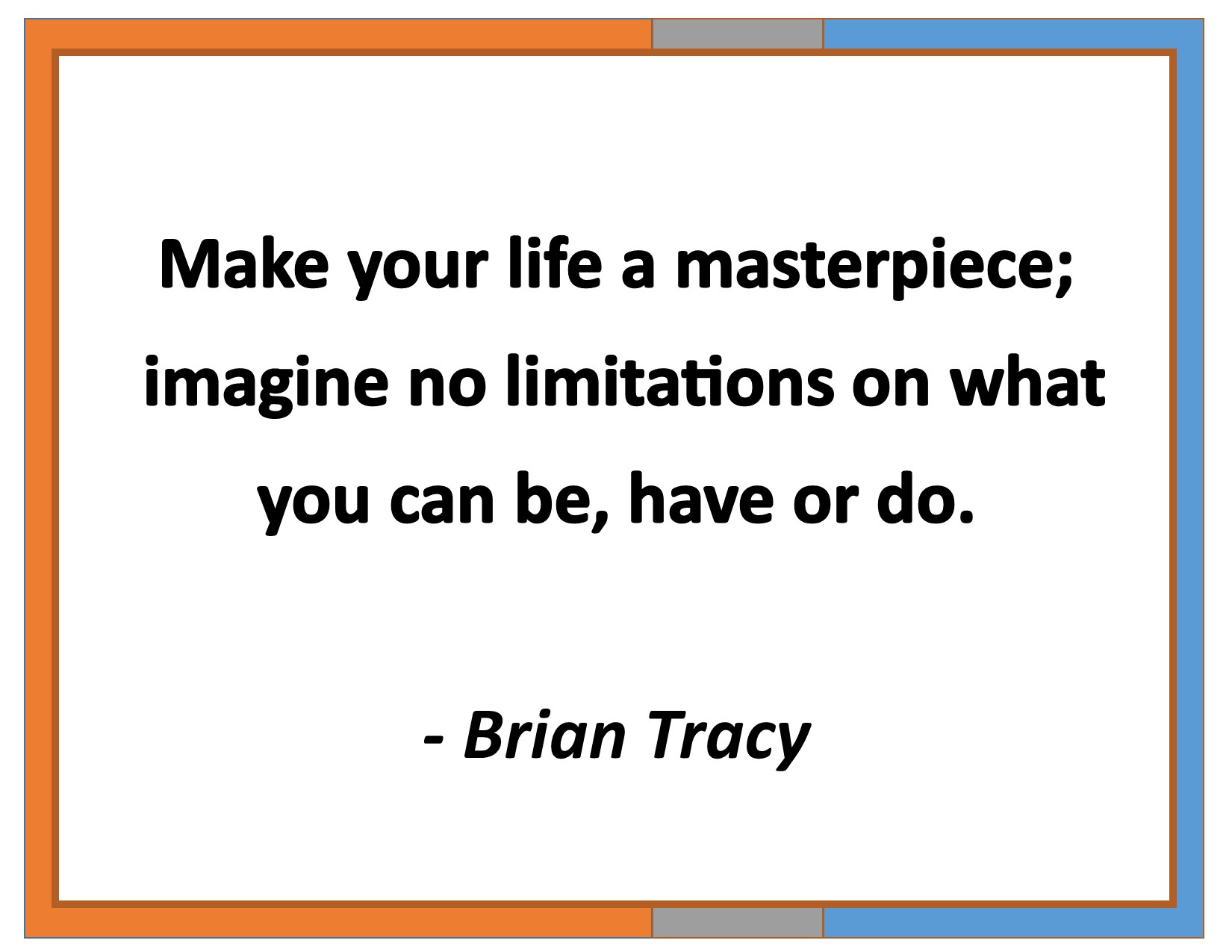 Make your life a masterpiece; imagine no limitations on what you can be, have or do.

- Brian Tracy